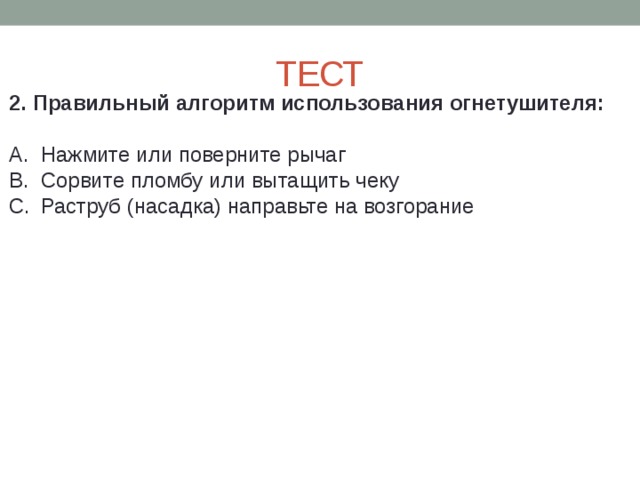 ТЕСТ

2. Правильный алгоритм использования огнетушителя:

A. Нажмите или поверните рычаг
B. Сорвите пломбу или вытащить чеку
C. Раструб (насадка) направьте на возгорание